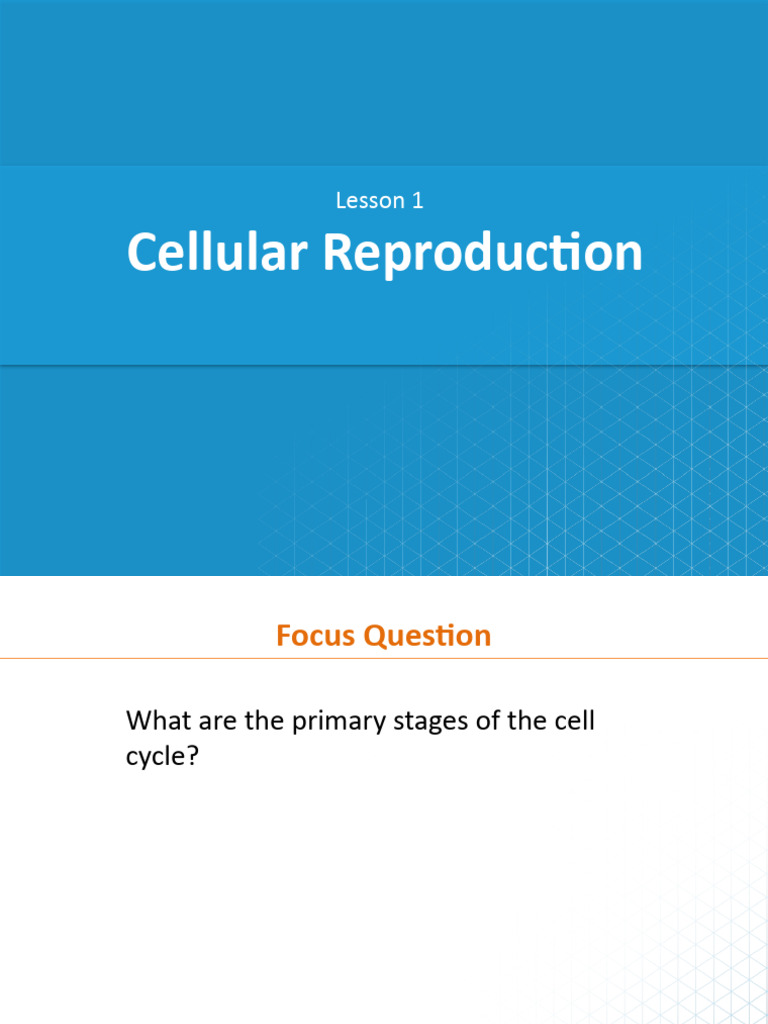 Lesson 1

Cellular Reproduction

Focus Question

What are the primary stages of the cell cycle?